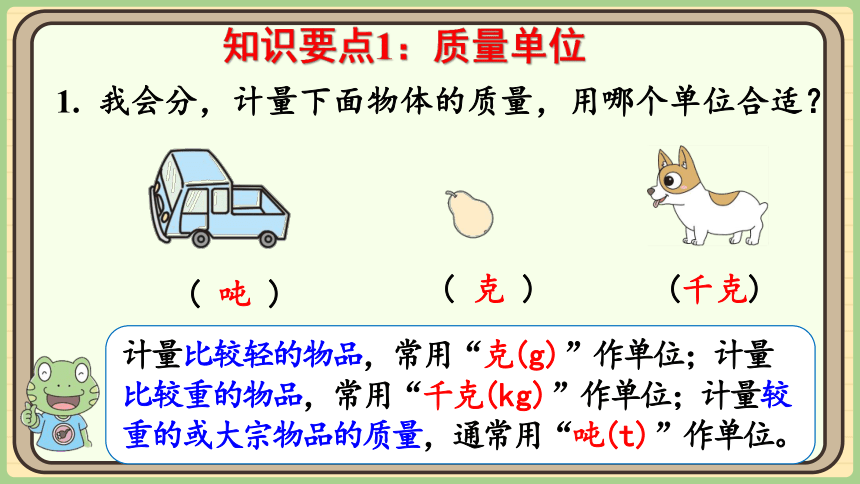 知识要点1：质量单位

1. 我会分，计量下面物体的质量，用哪个单位合适？

（ 吨 ）　　（ 克 ）　　（千克）

计量比较轻的物品，常用“克(g)”作单位；计量比较重的物品，常用“千克(kg)”作单位；计量较重的或大宗物品的质量，通常用“吨(t)”作单位。